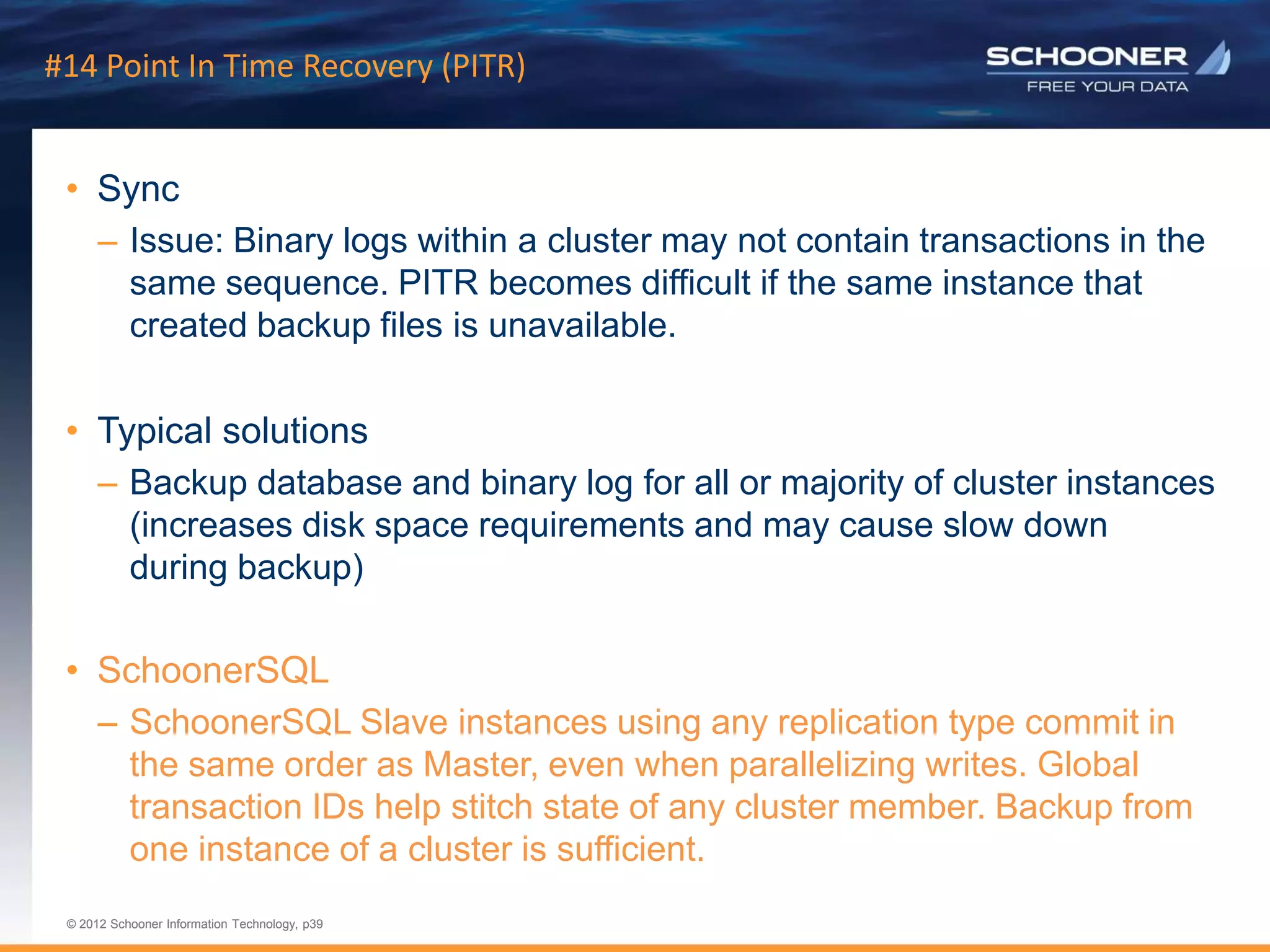 #14 Point In Time Recovery (PITR)

SCHOONER
FREE YOUR DATA

• Sync
– Issue: Binary logs within a cluster may not contain transactions in the same sequence. PITR becomes difficult if the same instance that created backup files is unavailable.

• Typical solutions
– Backup database and binary log for all or majority of cluster instances (increases disk space requirements and may cause slow down during backup)

• SchoonerSQL
– SchoonerSQL Slave instances using any replication type commit in the same order as Master, even when parallelizing writes. Global transaction IDs help stitch state of any cluster member. Backup from one instance of a cluster is sufficient.

© 2012 Schooner Information Technology, p39